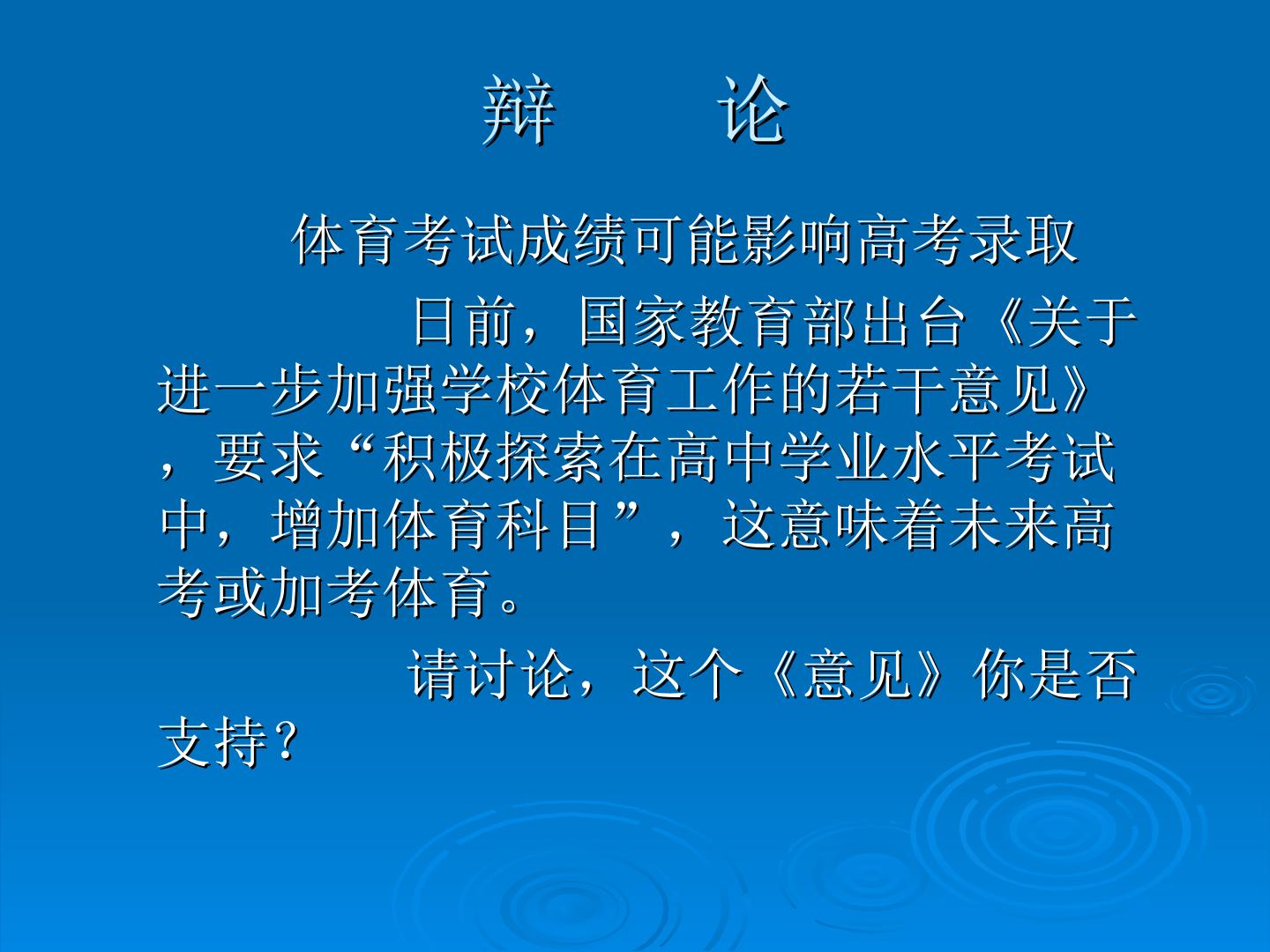 辩 论

体育考试成绩可能影响高考录取

日前，国家教育部出台《关于进一步加强学校体育工作的若干意见》，要求“积极探索在高中学业水平考试中，增加体育科目”，这意味着未来高考或加考体育。

请讨论，这个《意见》你是否支持？